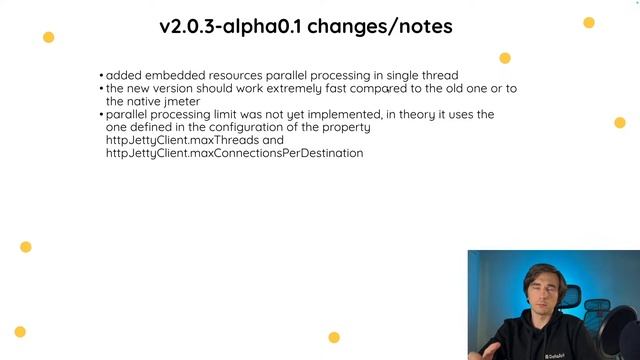 v2.0.3-alpha0.1 changes/notes

• added embedded resources parallel processing in single thread
• the new version should work extremely fast compared to the old one or to the native jmeter
• parallel processing limit was not yet implemented, in theory it uses the one defined in the configuration of the property httpJettyClient.maxThreads and httpJettyClient.maxConnectionsPerDestination